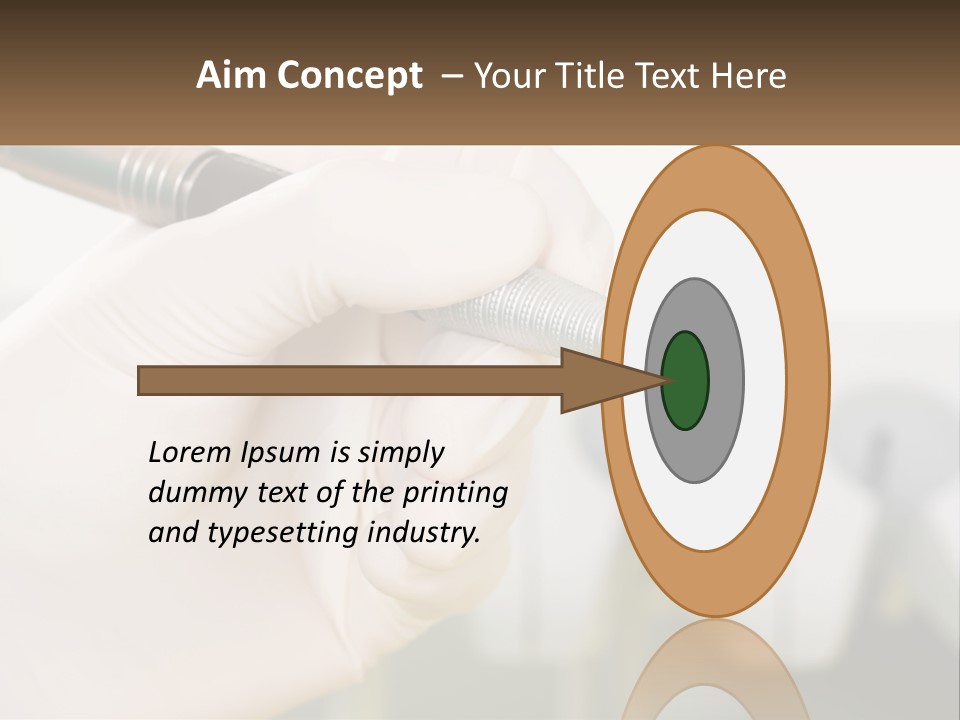 Aim Concept – Your Title Text Here

Lorem Ipsum is simply dummy text of the printing and typesetting industry.